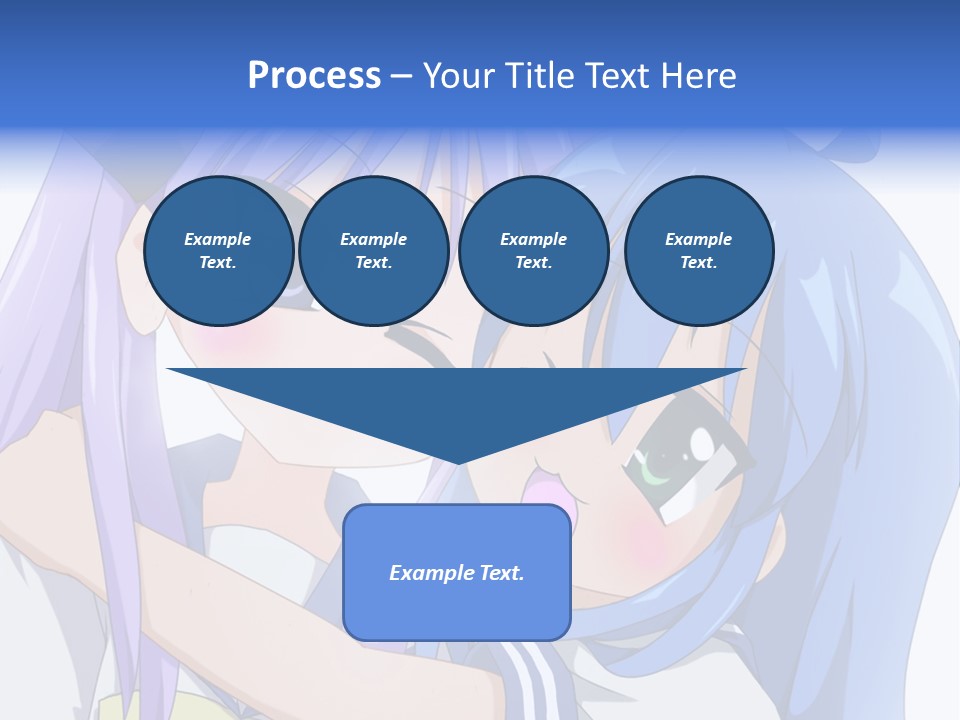 Process – Your Title Text Here

Example Text.

Example Text.

Example Text.

Example Text.

Example Text.